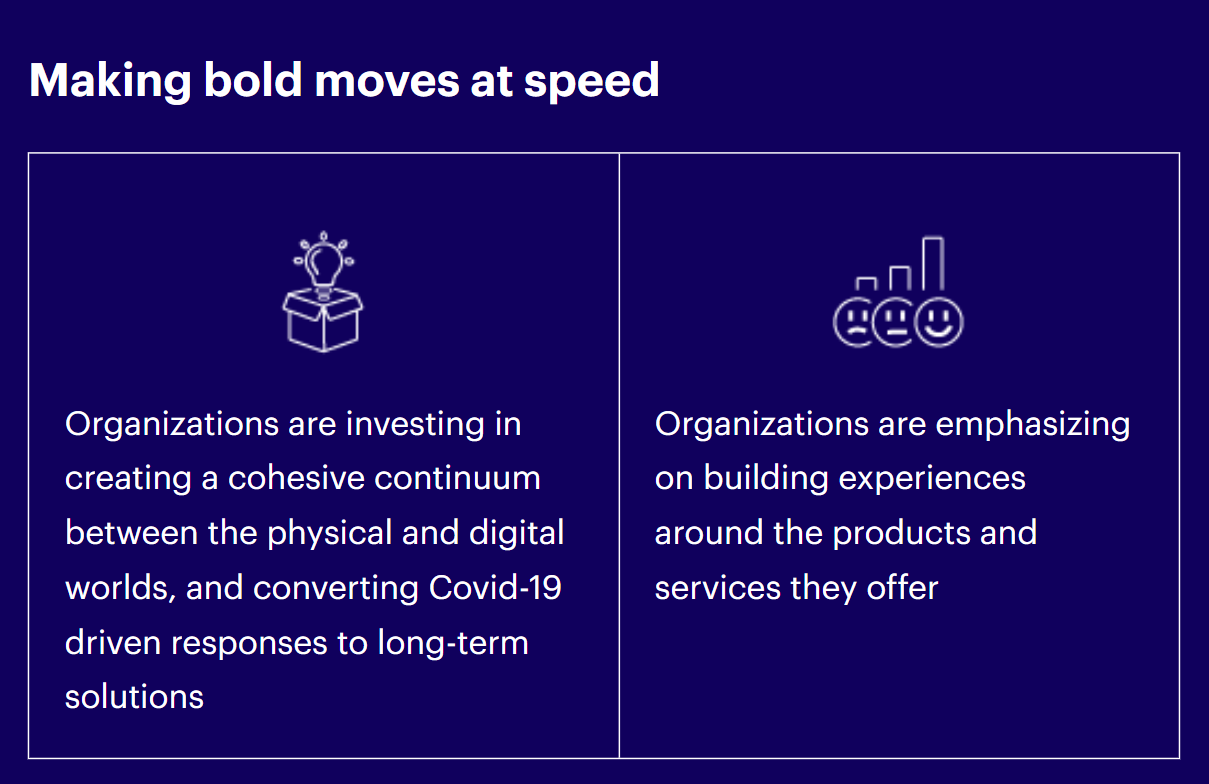 Making bold moves at speed

Organizations are investing in creating a cohesive continuum between the physical and digital worlds, and converting Covid-19 driven responses to long-term solutions

Organizations are emphasizing on building experiences around the products and services they offer